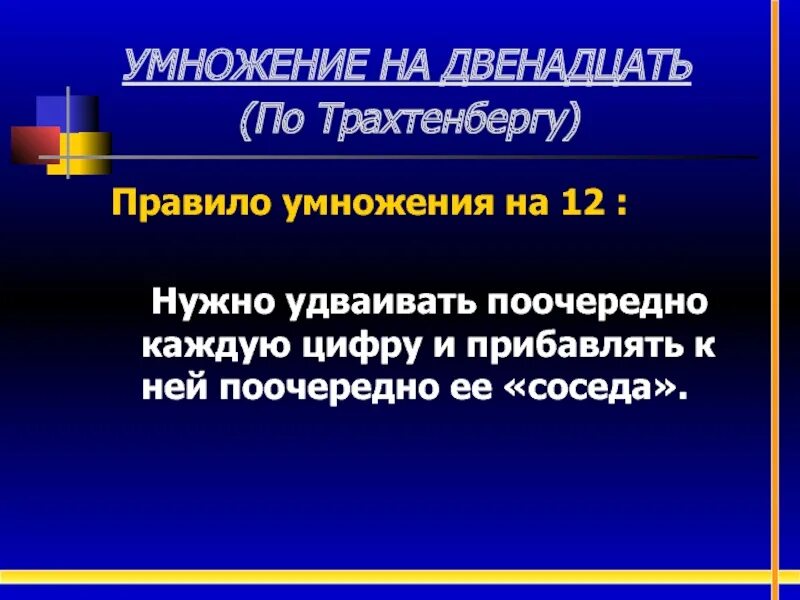 УМНОЖЕНИЕ НА ДВЕНАДЦАТЬ
(По Трахтенбергу)

Правило умножения на 12 :

Нужно удваивать поочередно каждую цифру и прибавлять к ней поочередно ее «соседа».